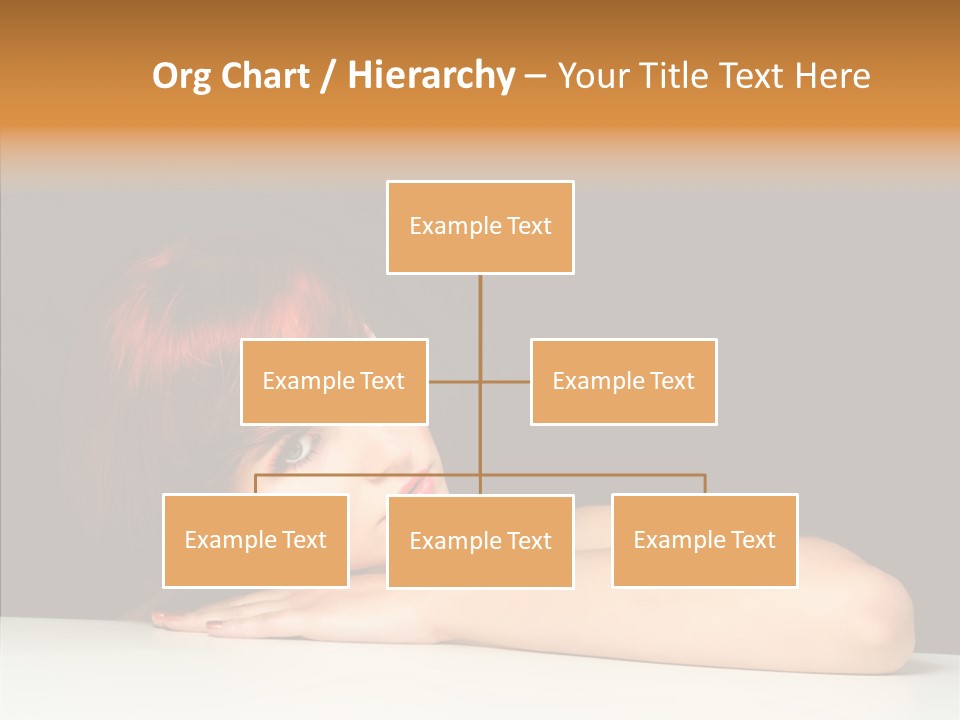 Org Chart / Hierarchy – Your Title Text Here

Example Text

Example Text

Example Text

Example Text

Example Text

Example Text